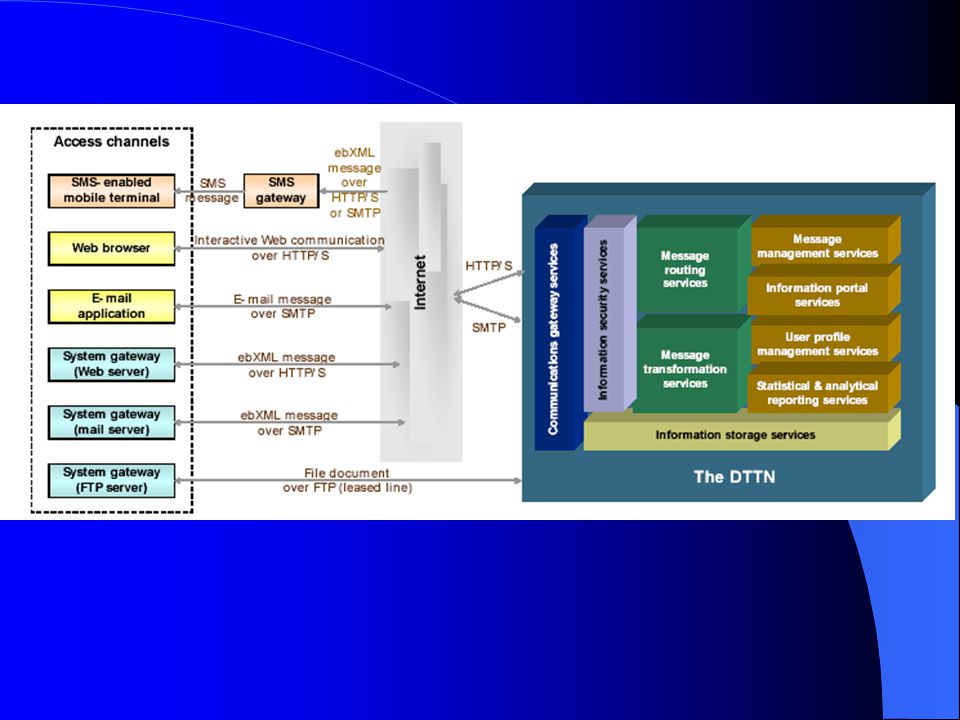 Access channels

SMS- enabled mobile terminal

SMS message

SMS gateway

ebXML message over HTTP/S or SMTP

Web browser

Interactive Web communication over HTTP/S

E- mail application

E- mail message over SMTP

System gateway (Web server)

ebXML message over HTTP/S

System gateway (mail server)

ebXML message over SMTP

System gateway (FTP server)

File document over FTP (leased line)

Internet

HTTP/S

SMTP

Communications gateway services

Information security services

Message routing services

Message transformation services

Message management services

Information portal services

User profile management services

Statistical & analytical reporting services

Information storage services

The DTTN